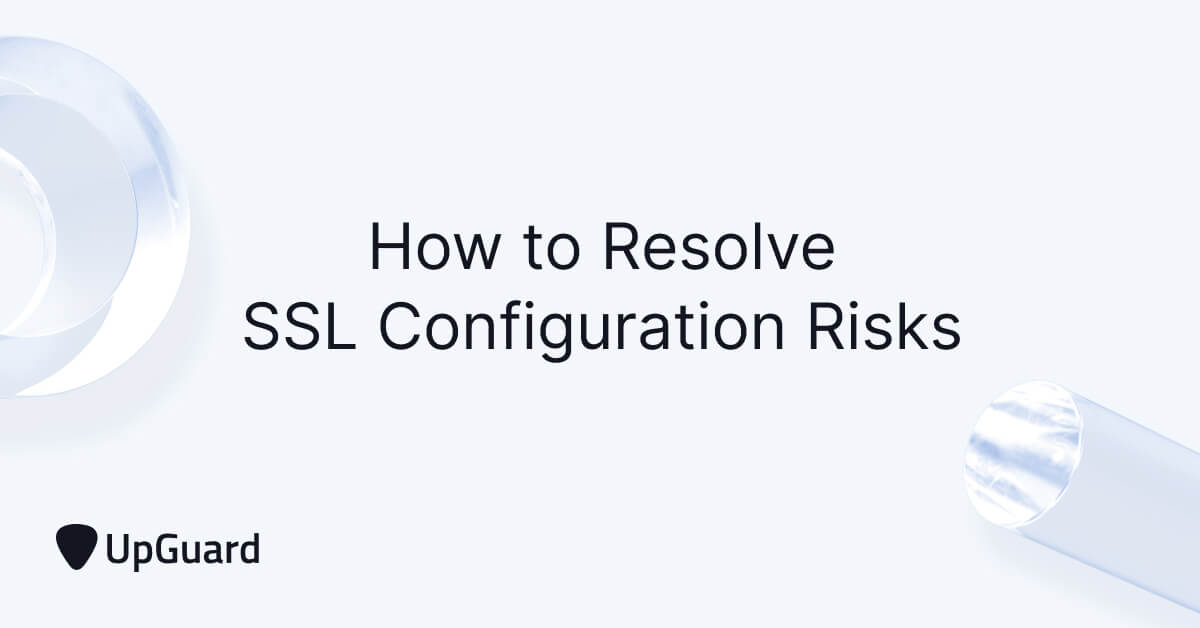 How to Resolve SSL Configuration Risks

UpGuard